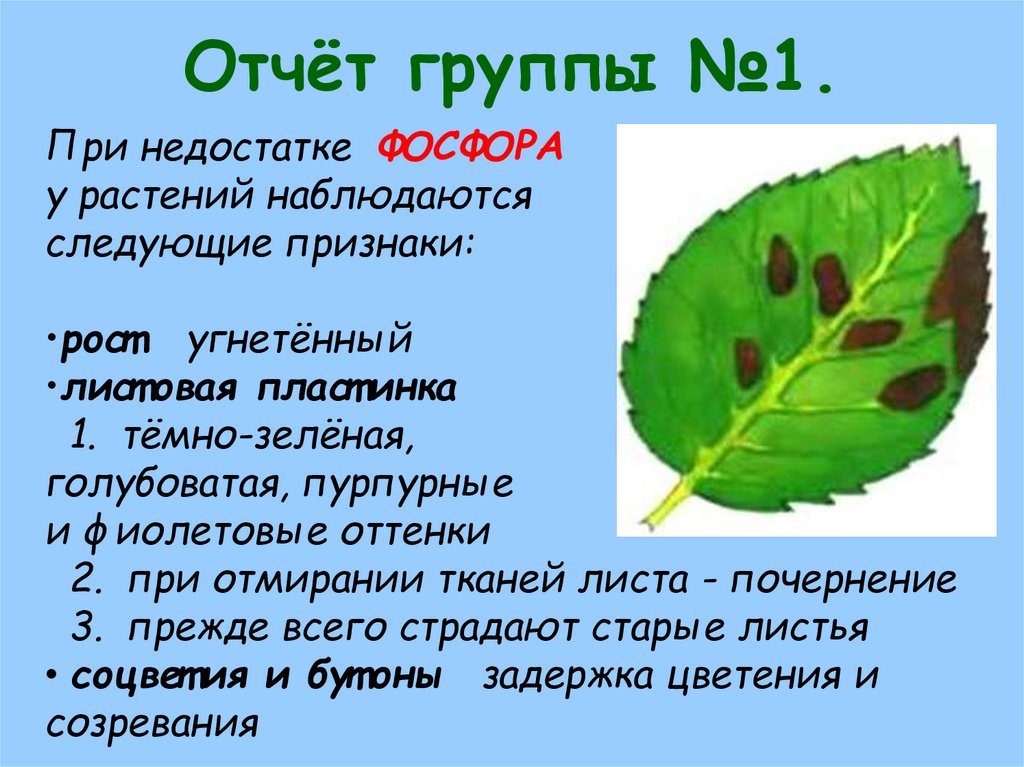 Отчёт группы №1.

При недостатке ФОСФОРА у растений наблюдаются следующие признаки:

•рост угнетённый
•листовая пластинка
1. тёмно-зелёная, голубоватая, пурпурные и фиолетовые оттенки
2. при отмирании тканей листа - почернение
3. прежде всего страдают старые листья
• соцветия и бутоны задержка цветения и созревания